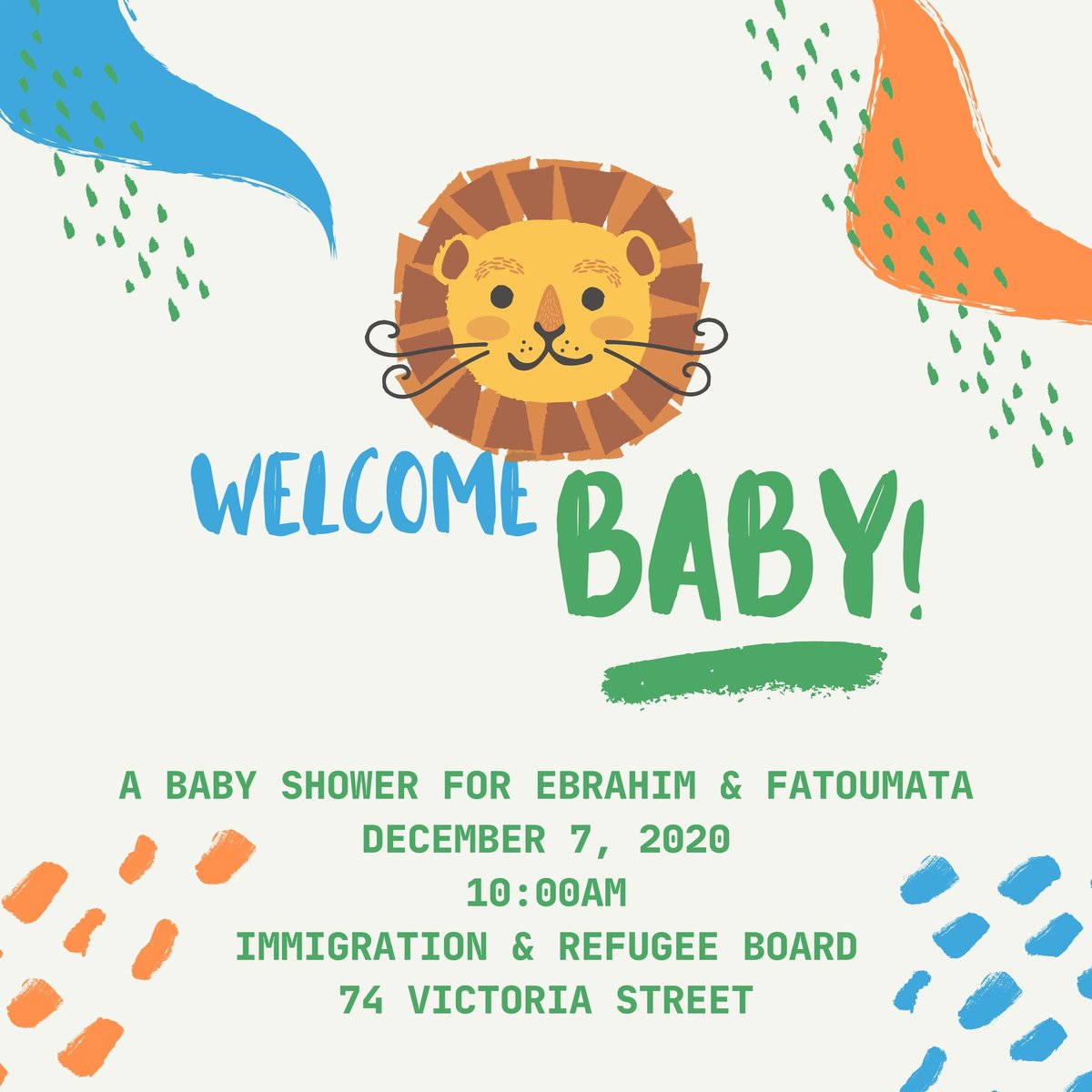 WELCOME BABY!

A BABY SHOWER FOR EBRAHIM & FATOUMATA
DECEMBER 7, 2020
10:00AM
IMMIGRATION & REFUGEE BOARD
74 VICTORIA STREET